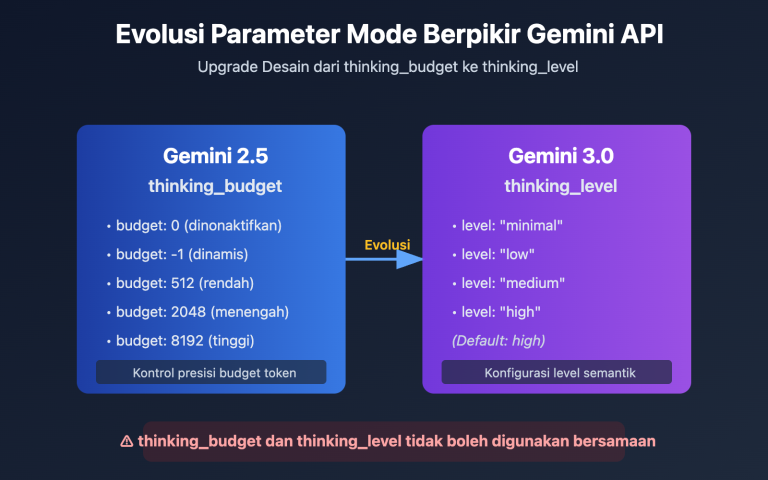 Evolusi Parameter Mode Berpikir Gemini API

Upgrade Desain dari thinking_budget ke thinking_level

Gemini 2.5

thinking_budget

• budget: 0 (dinonaktifkan)
• budget: -1 (dinamis)
• budget: 512 (rendah)
• budget: 2048 (menengah)
• budget: 8192 (tinggi)

Kontrol presisi budget token

Evolusi

Gemini 3.0

thinking_level

• level: "minimal"
• level: "low"
• level: "medium"
• level: "high"

(Default: high)

Konfigurasi level semantik

⚠ thinking_budget dan thinking_level tidak boleh digunakan bersamaan